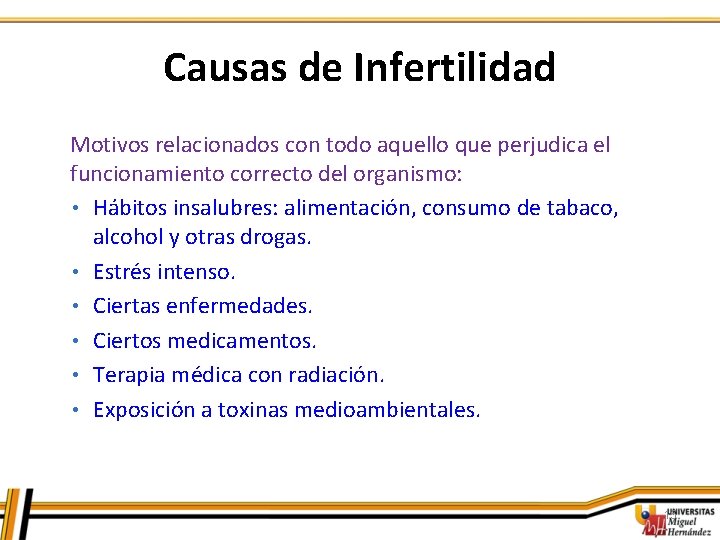 Causas de Infertilidad

Motivos relacionados con todo aquello que perjudica el funcionamiento correcto del organismo:

• Hábitos insalubres: alimentación, consumo de tabaco, alcohol y otras drogas.
• Estrés intenso.
• Ciertas enfermedades.
• Ciertos medicamentos.
• Terapia médica con radiación.
• Exposición a toxinas medioambientales.

UNIVERSITAS Miguel Hernández